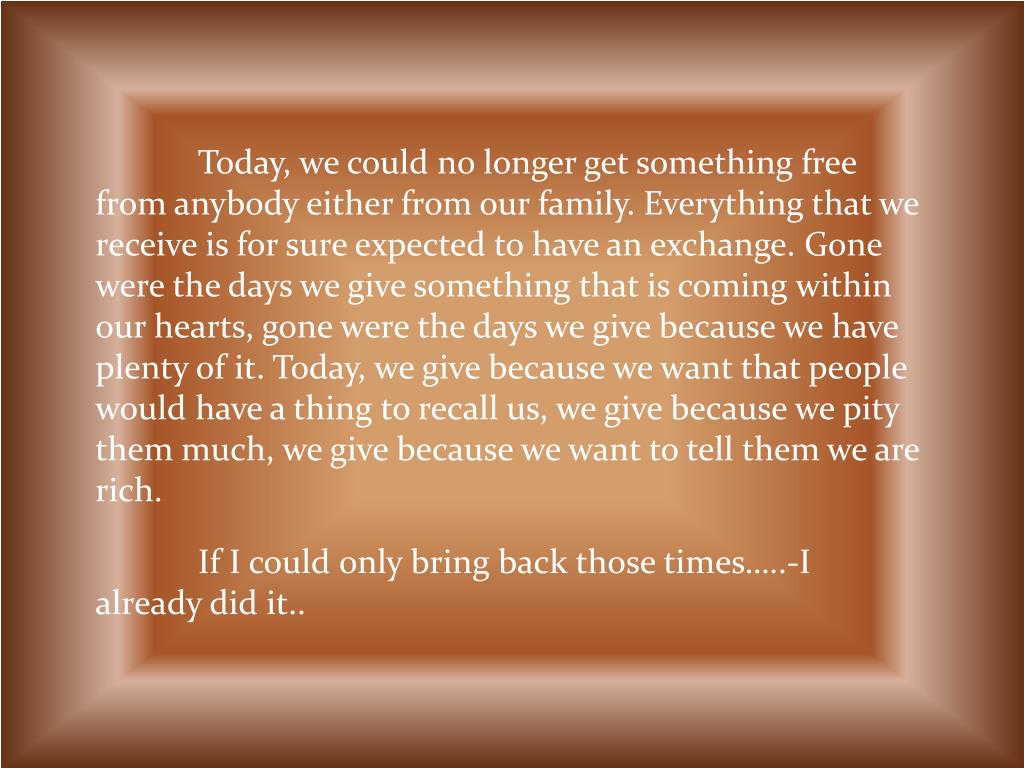 Today, we could no longer get something free from anybody either from our family. Everything that we receive is for sure expected to have an exchange. Gone were the days we give something that is coming within our hearts, gone were the days we give because we have plenty of it. Today, we give because we want that people would have a thing to recall us, we give because we pity them much, we give because we want to tell them we are rich.

If I could only bring back those times…..-I already did it..